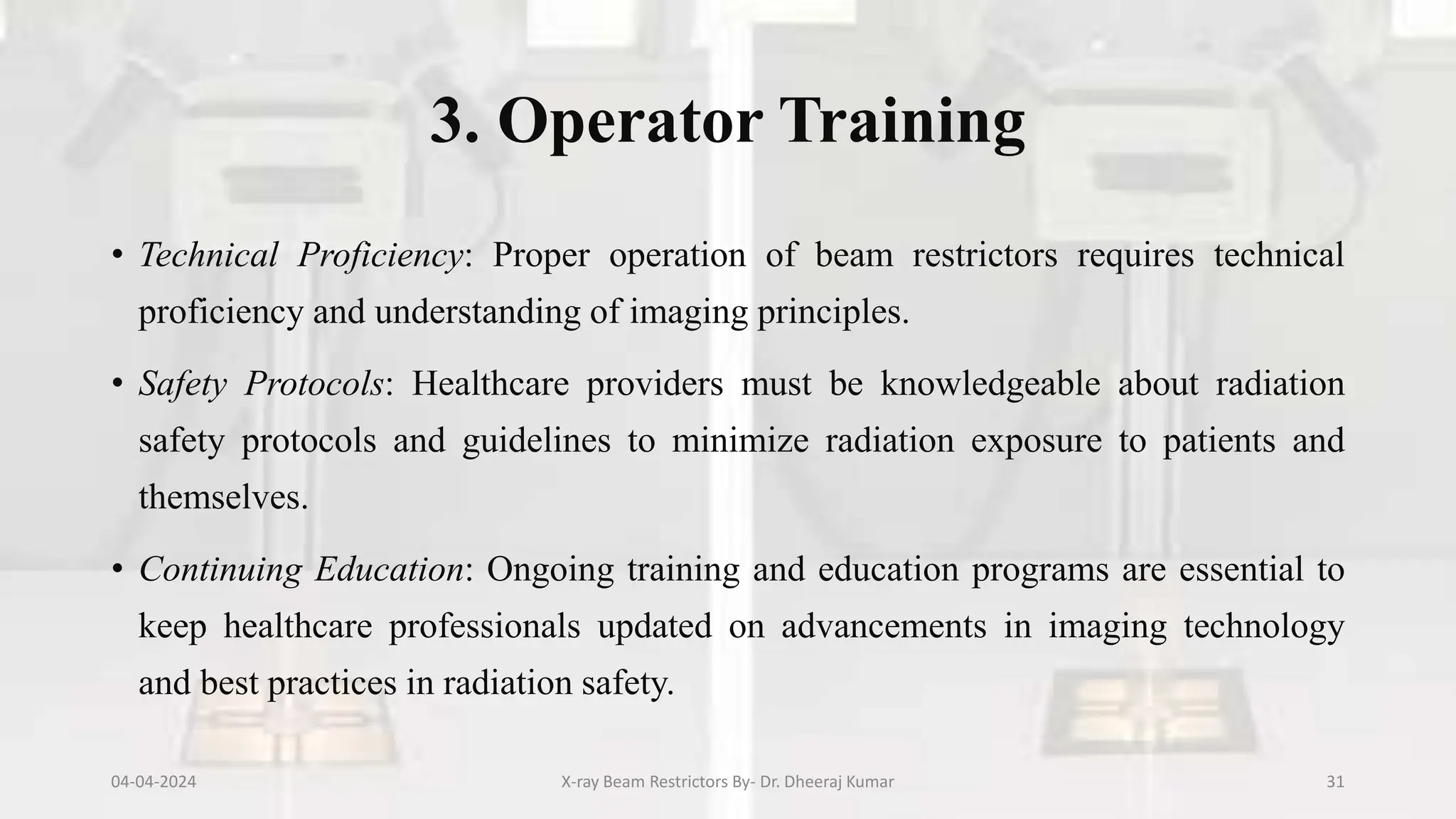 3. Operator Training

• Technical Proficiency: Proper operation of beam restrictors requires technical proficiency and understanding of imaging principles.

• Safety Protocols: Healthcare providers must be knowledgeable about radiation safety protocols and guidelines to minimize radiation exposure to patients and themselves.

• Continuing Education: Ongoing training and education programs are essential to keep healthcare professionals updated on advancements in imaging technology and best practices in radiation safety.

04-04-2024

X-ray Beam Restrictors By- Dr. Dheeraj Kumar

31